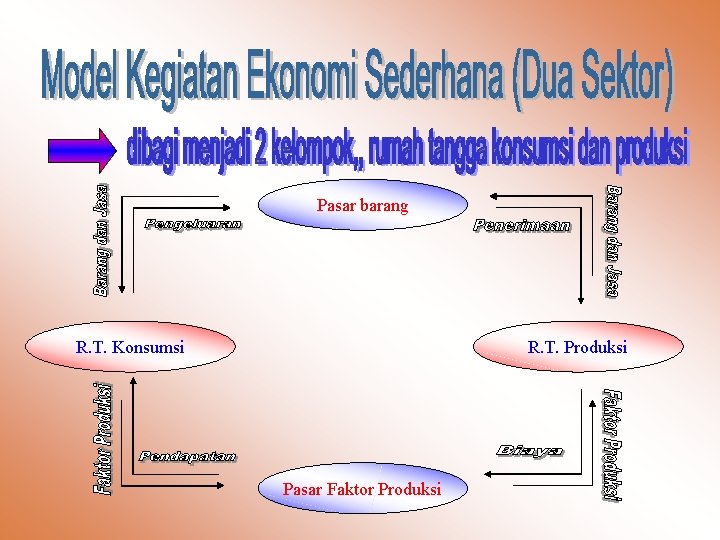 Model Kegiatan Ekonomi Sederhana (Dua Sektor)

dibagi menjadi 2 kelompok,, rumah tangga konsumsi dan produksi

Barang dan Jasa

Pengeluaran

Pasar barang

Penerimaan

Barang dan Jasa

R.T. Konsumsi

R.T. Produksi

Faktor Produksi

Pendapatan

Pasar Faktor Produksi

Biaya

Faktor Produksi